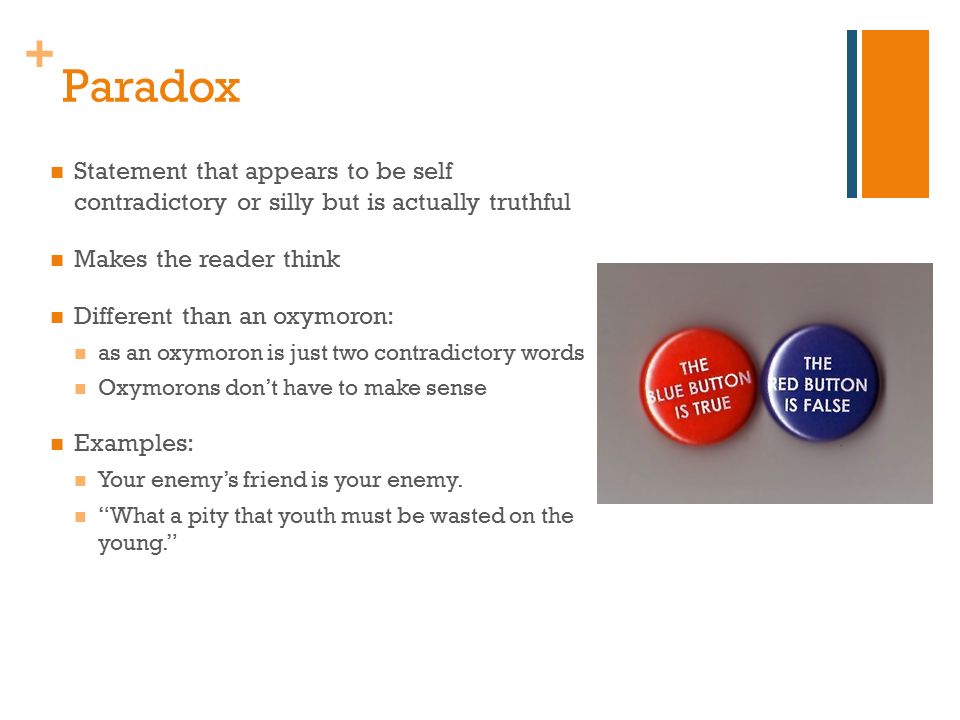 + Paradox

Statement that appears to be self contradictory or silly but is actually truthful

Makes the reader think

Different than an oxymoron:

as an oxymoron is just two contradictory words

Oxymorons don't have to make sense

Examples:

Your enemy's friend is your enemy.

"What a pity that youth must be wasted on the young."

THE BLUE BUTTON IS TRUE

THE RED BUTTON IS FALSE